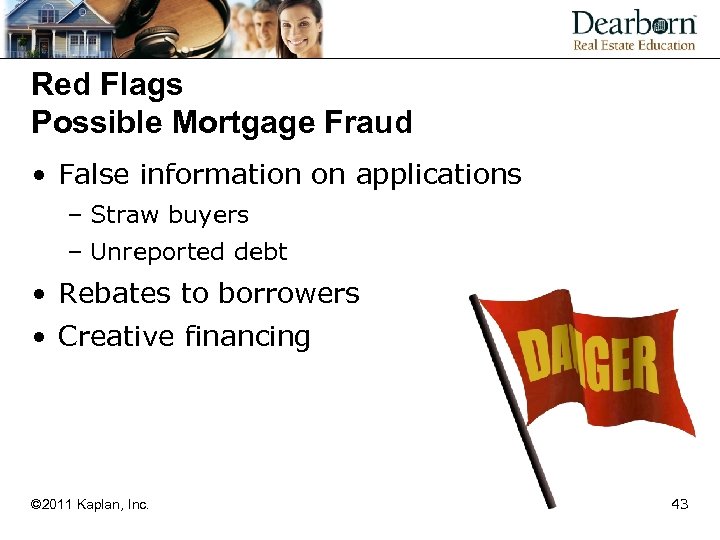 Dearborn
Real Estate Education

Red Flags
Possible Mortgage Fraud

• False information on applications
– Straw buyers
– Unreported debt
• Rebates to borrowers
• Creative financing

DANGER

©2011 Kaplan, Inc.

43